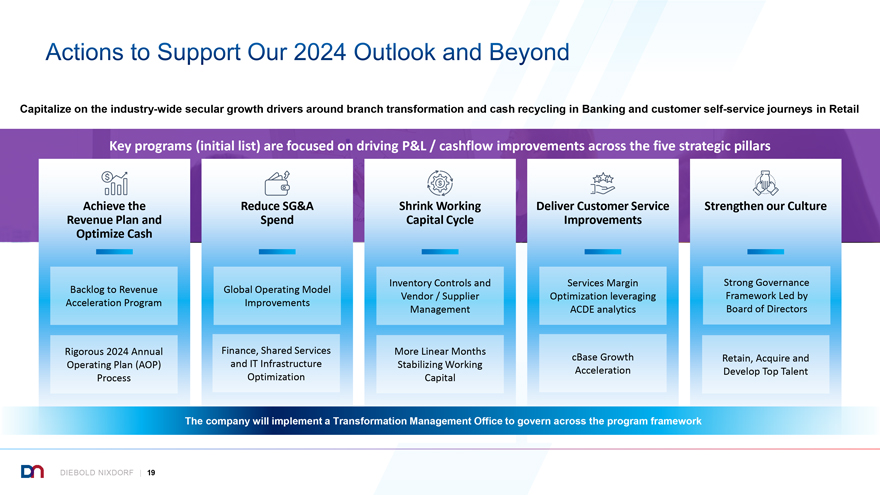 Actions to Support Our 2024 Outlook and Beyond

Capitalize on the industry-wide secular growth drivers around branch transformation and cash recycling in Banking and customer self-service journeys in Retail

Key programs (initial list) are focused on driving P&L / cashflow improvements across the five strategic pillars

Achieve the Revenue Plan and Optimize Cash

Backlog to Revenue Acceleration Program

Rigorous 2024 Annual Operating Plan (AOP) Process

Reduce SG&A Spend

Global Operating Model Improvements

Finance, Shared Services and IT Infrastructure Optimization

Shrink Working Capital Cycle

Inventory Controls and Vendor / Supplier Management

More Linear Months Stabilizing Working Capital

Deliver Customer Service Improvements

Services Margin Optimization leveraging ACDE analytics

cBase Growth Acceleration

Strengthen our Culture

Strong Governance Framework Led by Board of Directors

Retain, Acquire and Develop Top Talent

The company will implement a Transformation Management Office to govern across the program framework

DIEBOLD NIXDORF | 19